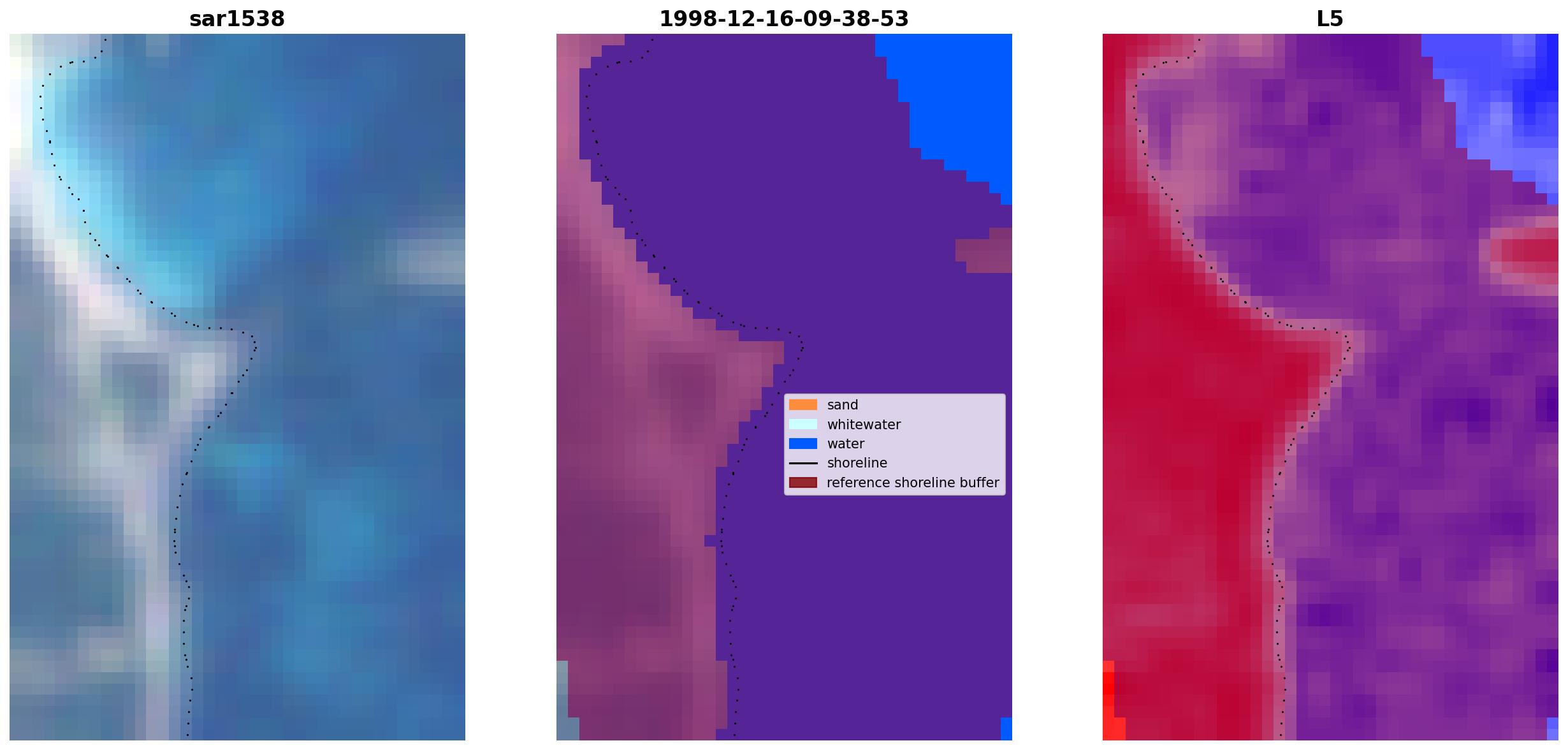 sar1538

1998-12-16-09-38-53

sand
whitewater
water
shoreline
reference shoreline buffer

L5